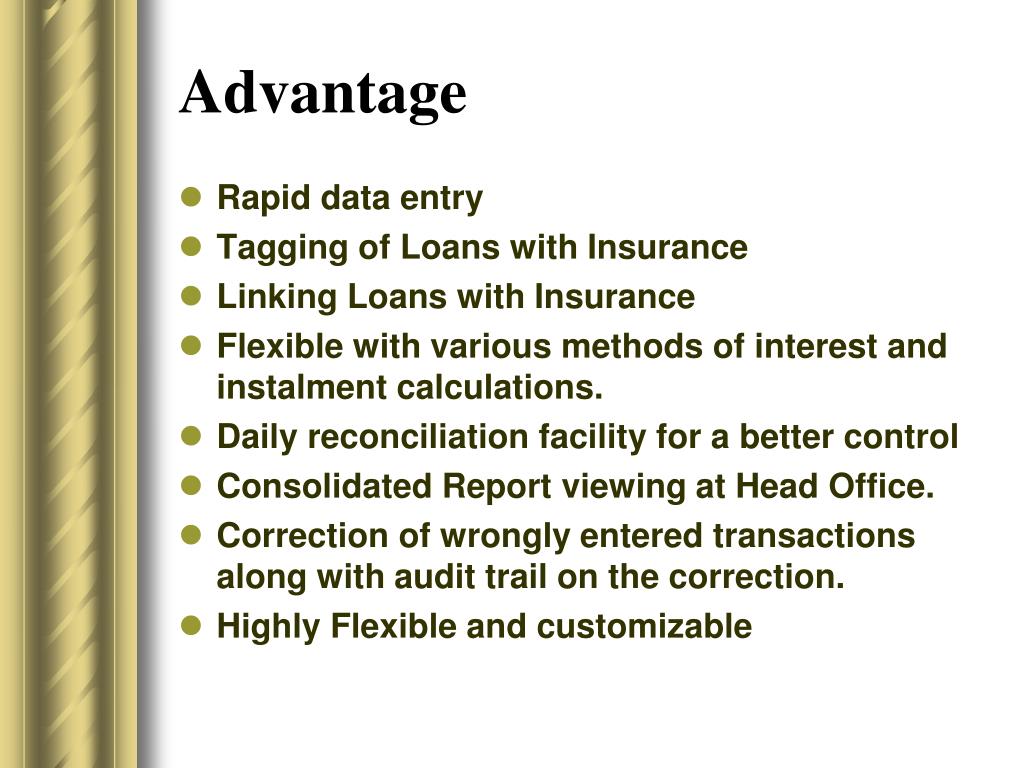 Advantage

- Rapid data entry
- Tagging of Loans with Insurance
- Linking Loans with Insurance
- Flexible with various methods of interest and instalment calculations.
- Daily reconciliation facility for a better control
- Consolidated Report viewing at Head Office.
- Correction of wrongly entered transactions along with audit trail on the correction.
- Highly Flexible and customizable